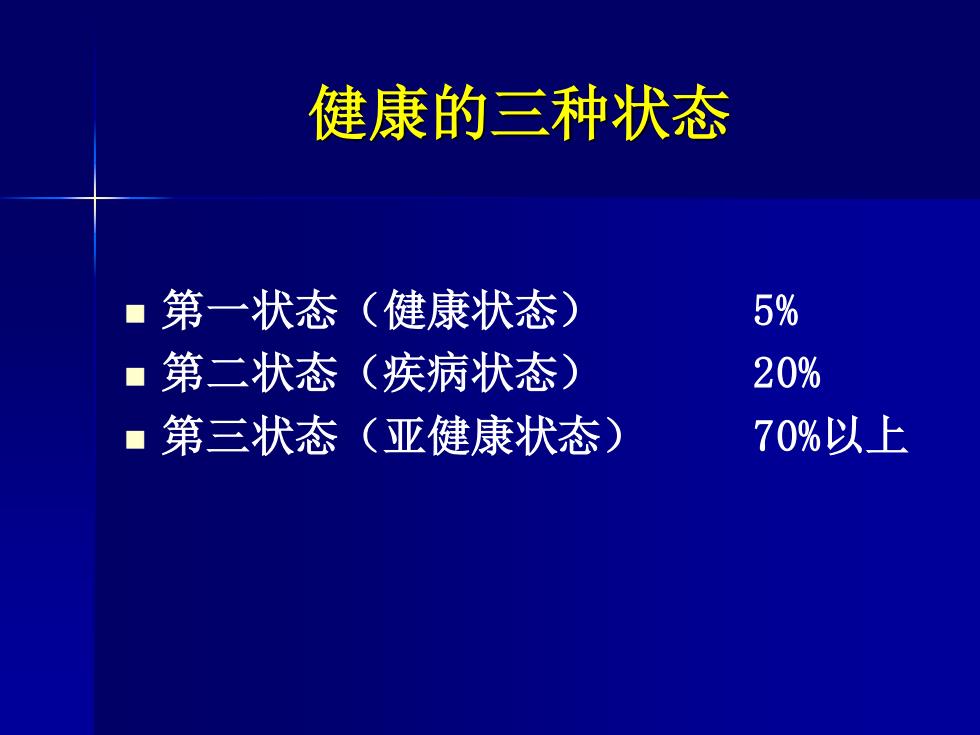 健康的三种状态

- 第一状态（健康状态） 5%
- 第二状态（疾病状态） 20%
- 第三状态（亚健康状态） 70%以上